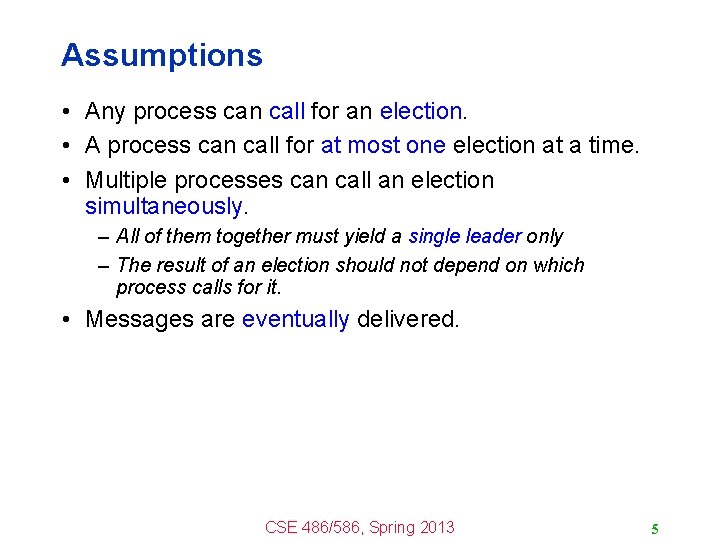 Assumptions

• Any process can call for an election.
• A process can call for at most one election at a time.
• Multiple processes can call an election simultaneously.
  – All of them together must yield a single leader only
  – The result of an election should not depend on which process calls for it.
• Messages are eventually delivered.

CSE 486/586, Spring 2013

5